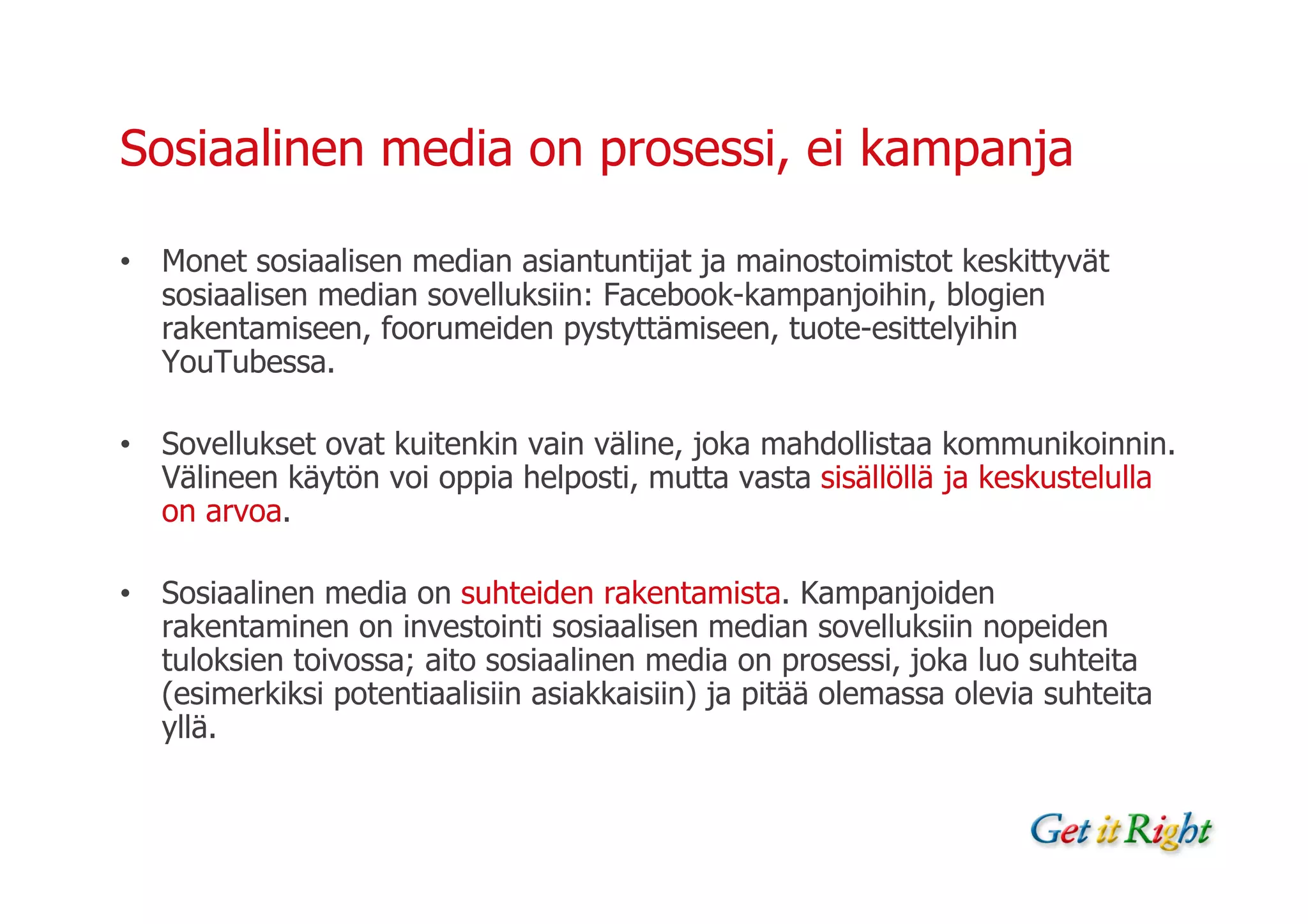 Sosiaalinen media on prosessi, ei kampanja

• Monet sosiaalisen median asiantuntijat ja mainostoimistot keskittyvät sosiaalisen median sovelluksiin: Facebook-kampanjoihin, blogien rakentamiseen, foorumeiden pystyttämiseen, tuote-esittelyihin YouTubessa.

• Sovellukset ovat kuitenkin vain väline, joka mahdollistaa kommunikoinnin. Välineen käytön voi oppia helposti, mutta vasta sisällöllä ja keskustelulla on arvoa.

• Sosiaalinen media on suhteiden rakentamista. Kampanjoiden rakentaminen on investointi sosiaalisen median sovelluksiin nopeiden tuloksien toivossa; aito sosiaalinen media on prosessi, joka luo suhteita (esimerkiksi potentiaalisiin asiakkaisiin) ja pitää olemassa olevia suhteita yllä.

Get it Right